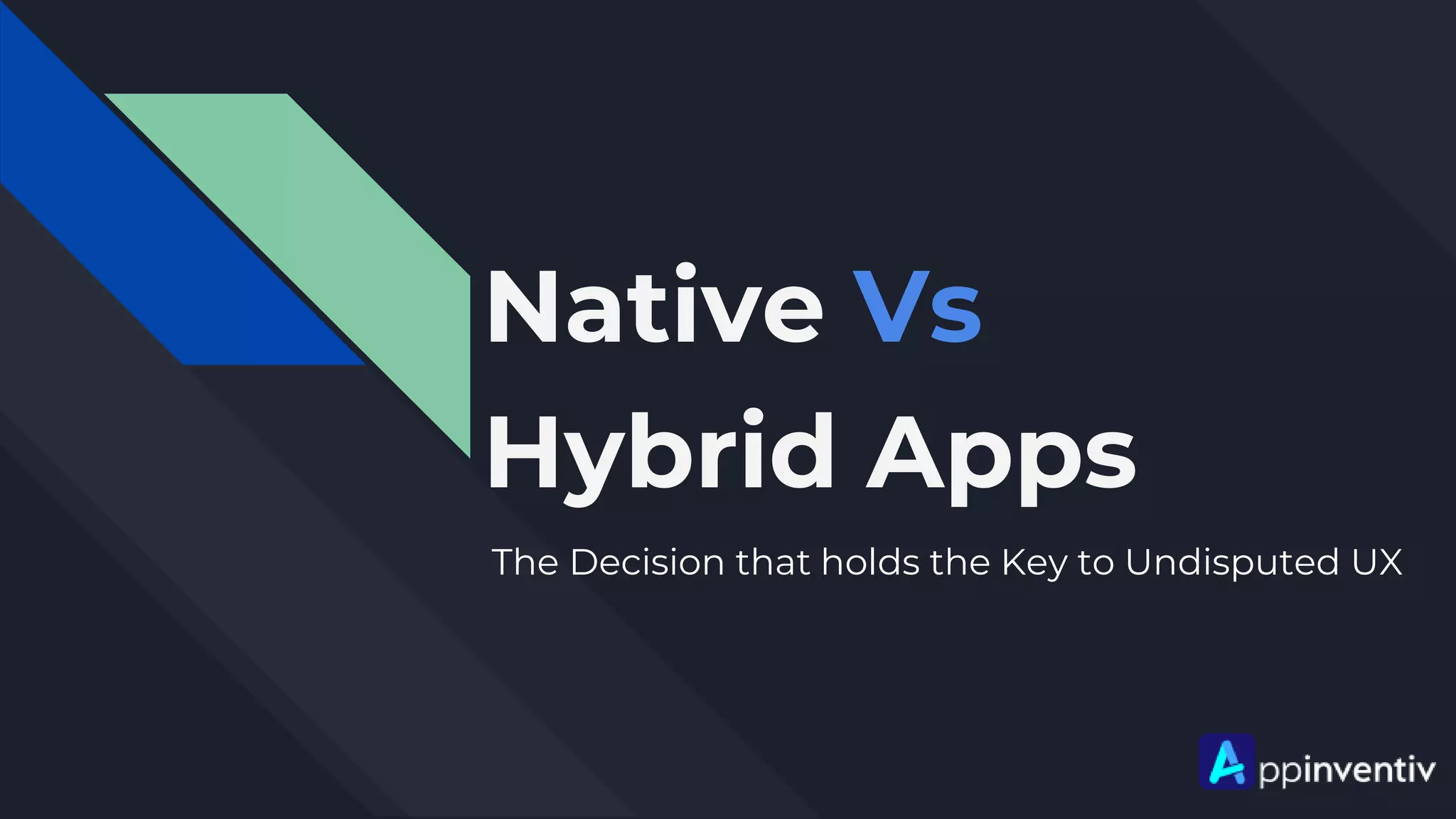 Native Vs Hybrid Apps

The Decision that holds the Key to Undisputed UX

Appinventiv